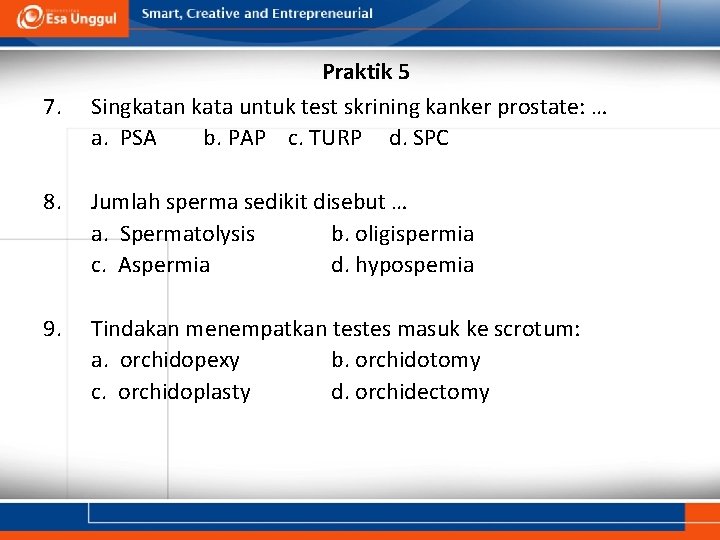 Esa Unggul

Smart, Creative and Entrepreneurial

Praktik 5

7. Singkatan kata untuk test skrining kanker prostate: …
a. PSA b. PAP c. TURP d. SPC

8. Jumlah sperma sedikit disebut …
a. Spermatolysis b. oligispermia
c. Aspermia d. hypospemia

9. Tindakan menempatkan testes masuk ke scrotum:
a. orchidopexy b. orchidotomy
c. orchidoplasty d. orchidectomy